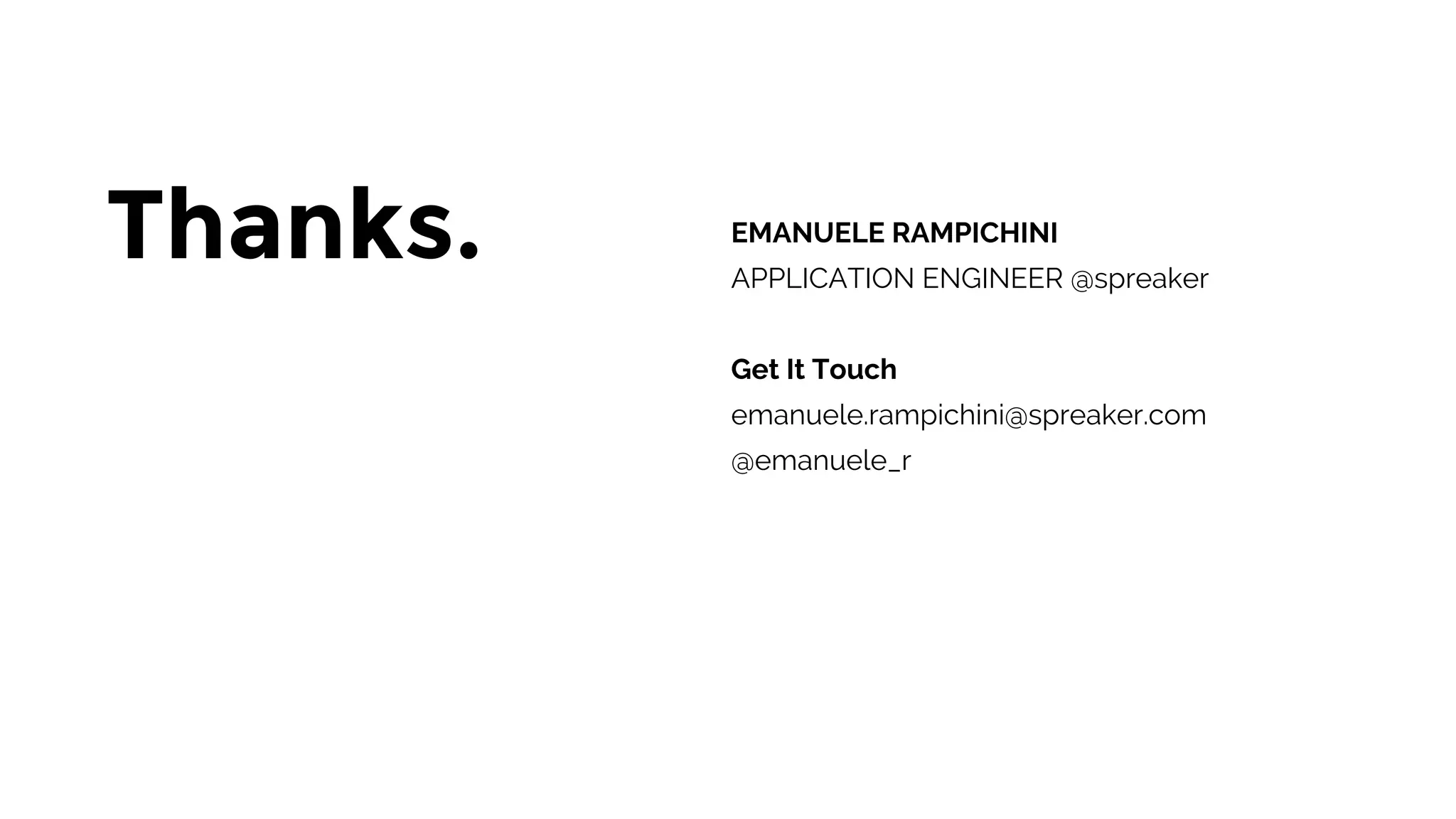 Thanks.

EMANUELE RAMPICHINI
APPLICATION ENGINEER @spreaker

Get It Touch
emanuele.rampichini@spreaker.com
@emanuele_r